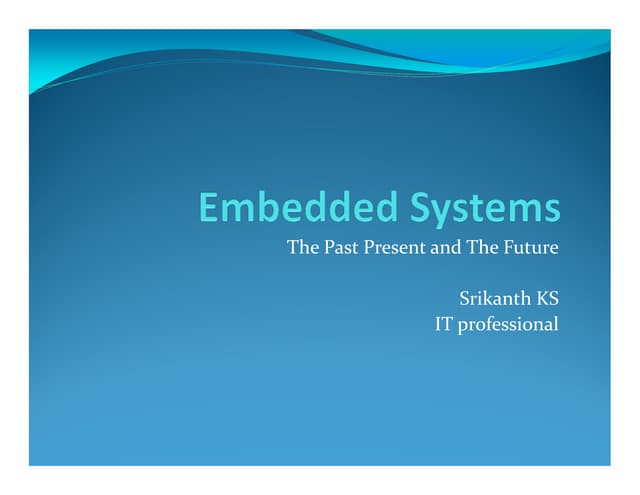 Embedded Systems

The Past Present and The Future

Srikanth KS
IT professional